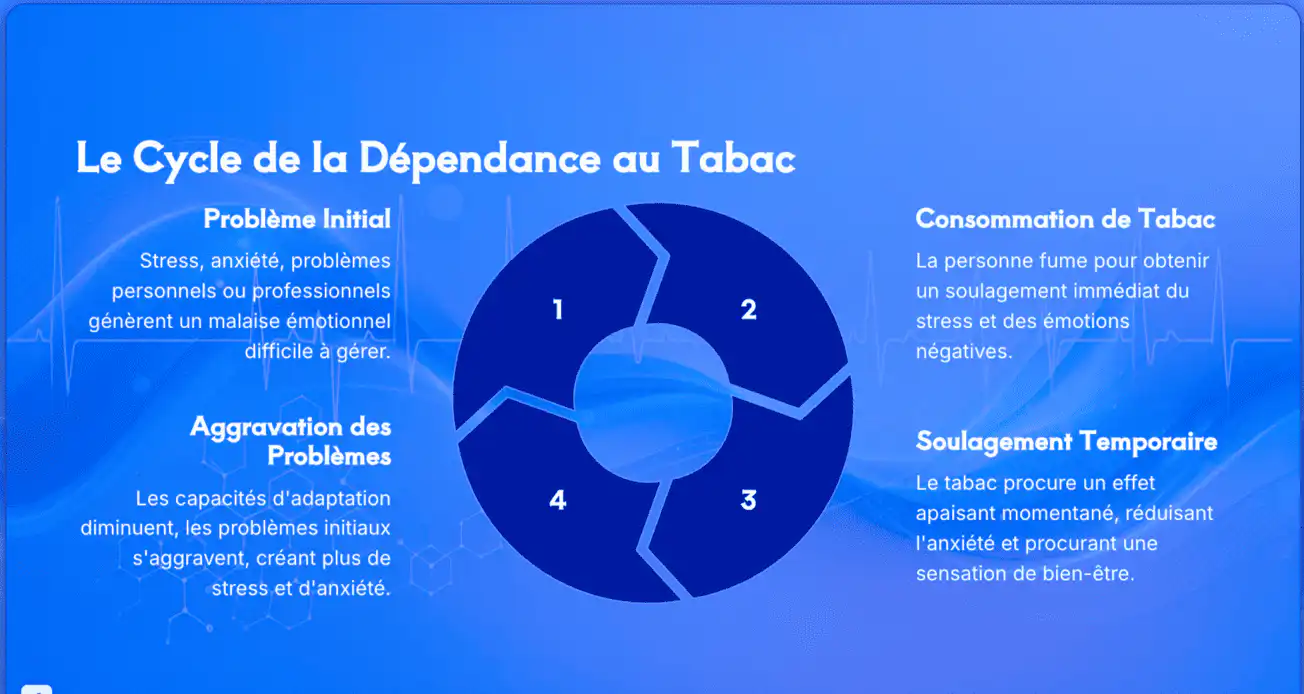 Le Cycle de la Dépendance au Tabac

Problème Initial

Stress, anxiété, problèmes personnels ou professionnels génèrent un malaise émotionnel difficile à gérer.

Aggravation des Problèmes

Les capacités d'adaptation diminuent, les problèmes initiaux s'aggravent, créant plus de stress et d'anxiété.

1

2

4

3

Consommation de Tabac

La personne fume pour obtenir un soulagement immédiat du stress et des émotions négatives.

Soulagement Temporaire

Le tabac procure un effet apaisant momentané, réduisant l'anxiété et procurant une sensation de bien-être.